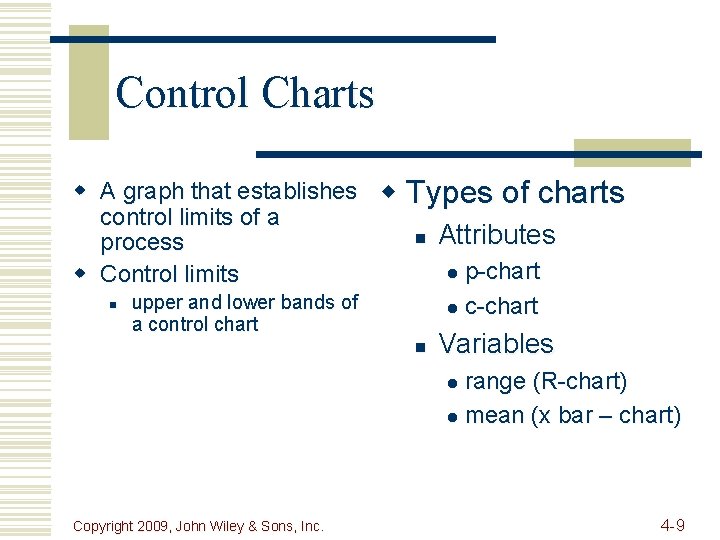 Control Charts

A graph that establishes control limits of a process

Control limits

upper and lower bands of a control chart

Types of charts

Attributes

p-chart

c-chart

Variables

range (R-chart)

mean (x bar – chart)

Copyright 2009, John Wiley & Sons, Inc.

4-9